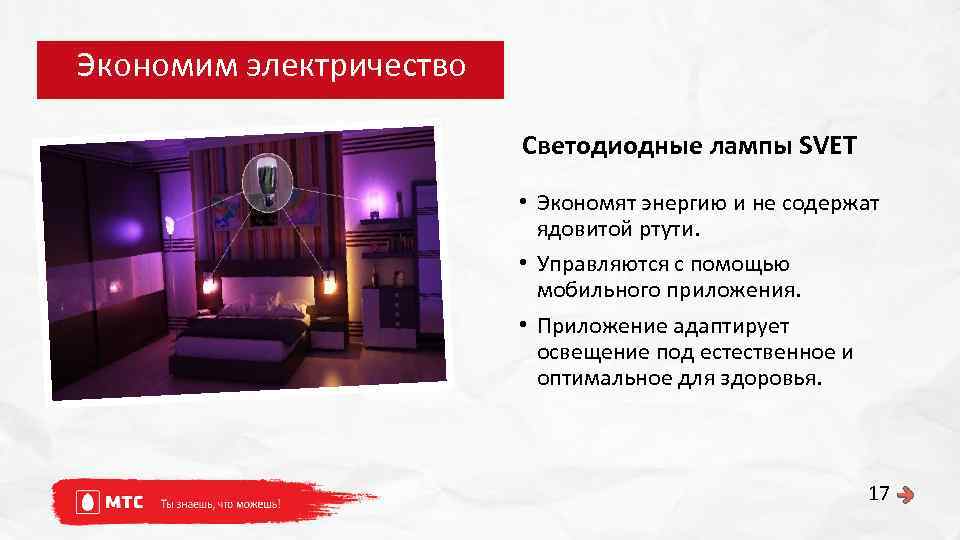 Экономим электричество

Светодиодные лампы SVET

• Экономят энергию и не содержат ядовитой ртути.

• Управляются с помощью мобильного приложения.

• Приложение адаптирует освещение под естественное и оптимальное для здоровья.

МТС Ты знаешь, что можешь!

17